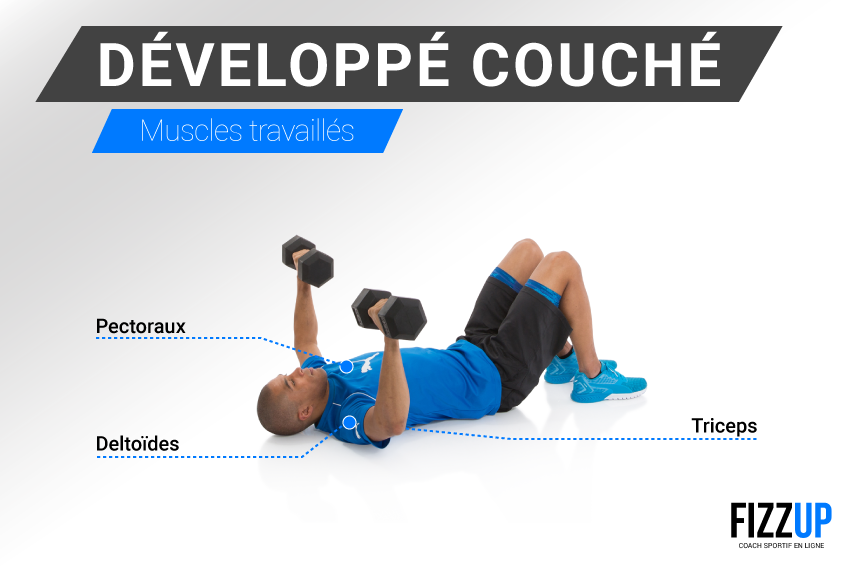 DÉVELOPPÉ COUCHÉ

Muscles travaillés

Pectoraux

Deltoïdes

Triceps

FIZZUP
COACH SPORTIF EN LIGNE